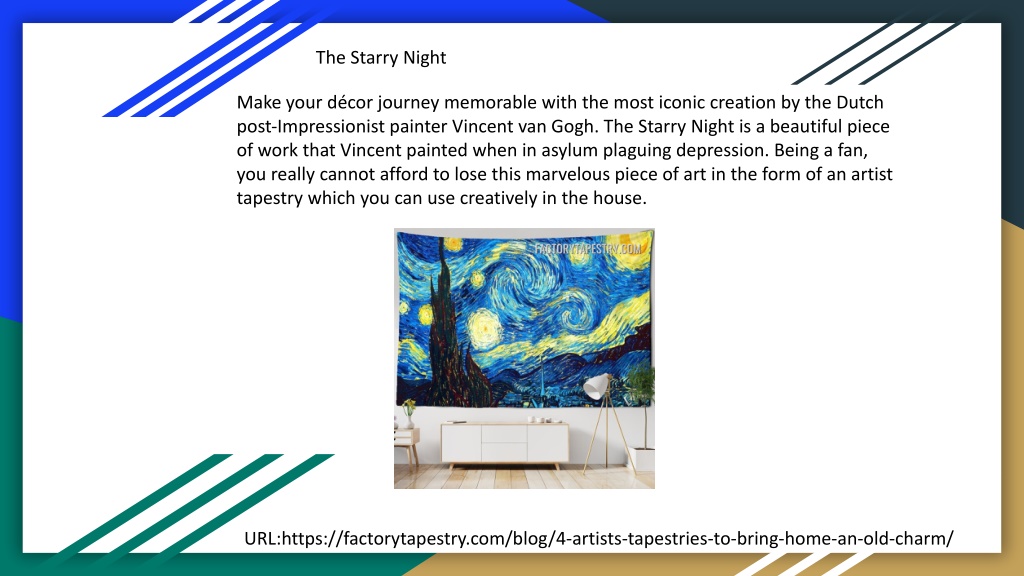 The Starry Night

Make your décor journey memorable with the most iconic creation by the Dutch post-Impressionist painter Vincent van Gogh. The Starry Night is a beautiful piece of work that Vincent painted when in asylum plaguing depression. Being a fan, you really cannot afford to lose this marvelous piece of art in the form of an artist tapestry which you can use creatively in the house.

FACTORYTAPESTRY.COM

URL:https://factorytapestry.com/blog/4-artists-tapestries-to-bring-home-an-old-charm/